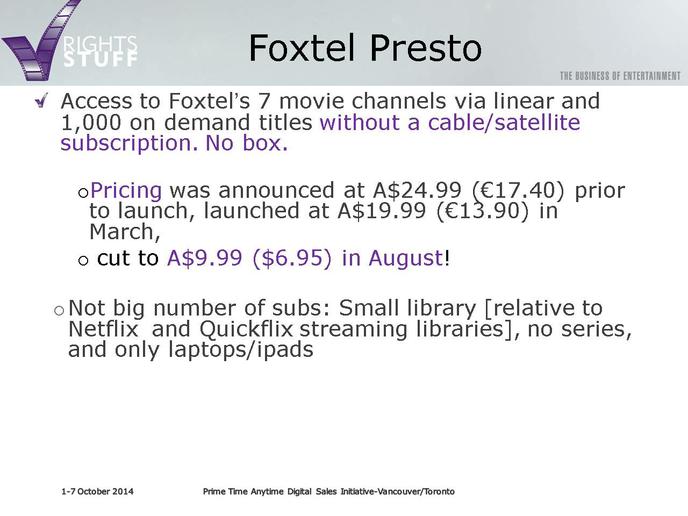 RIGHTS STUFF

Foxtel Presto

THE BUSINESS OF ENTERTAINMENT

Access to Foxtel's 7 movie channels via linear and 1,000 on demand titles without a cable/satellite subscription. No box.

o Pricing was announced at A$24.99 (€17.40) prior to launch, launched at A$19.99 (€13.90) in March,

o cut to A$9.99 ($6.95) in August!

o Not big number of subs: Small library [relative to Netflix and Quickflix streaming libraries], no series, and only laptops/ipads

1-7 October 2014

Prime Time Anytime Digital Sales Initiative-Vancouver/Toronto